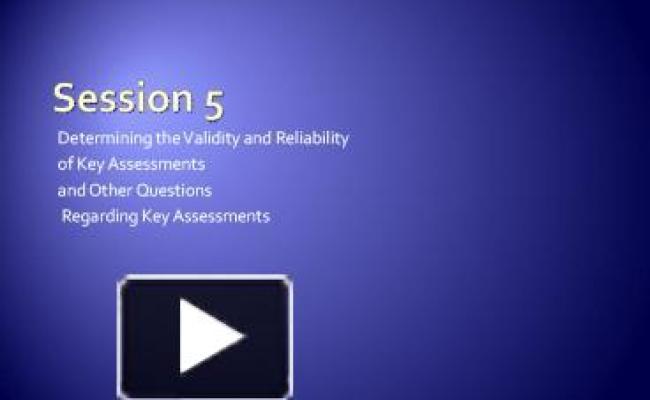 Session 5

Determining the Validity and Reliability of Key Assessments and Other Questions Regarding Key Assessments